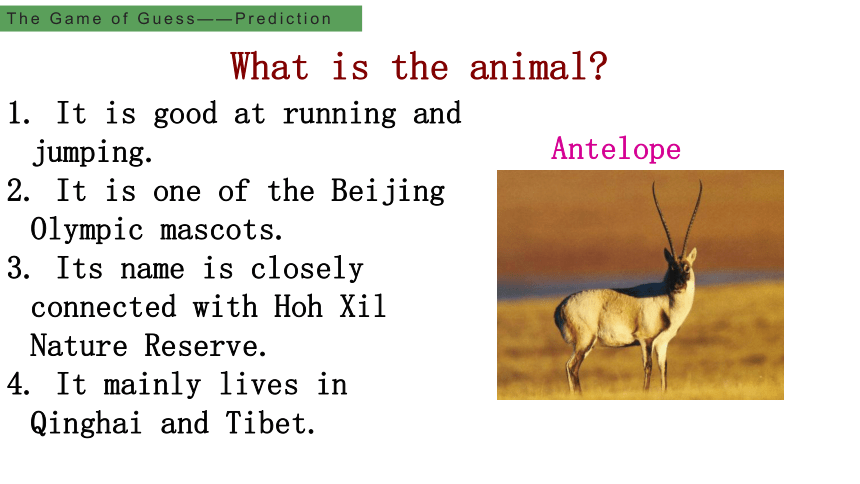 The Game of Guess——Prediction

What is the animal?

1. It is good at running and jumping.
2. It is one of the Beijing Olympic mascots.
3. Its name is closely connected with Hoh Xil Nature Reserve.
4. It mainly lives in Qinghai and Tibet.

Antelope